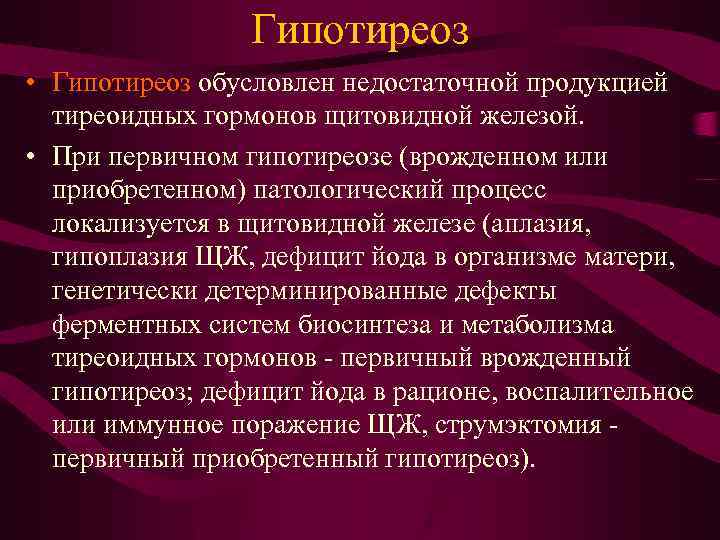 Гипотиреоз

• Гипотиреоз обусловлен недостаточной продукцией тиреоидных гормонов щитовидной железой.

• При первичном гипотиреозе (врожденном или приобретенном) патологический процесс локализуется в щитовидной железе (аплазия, гипоплазия ЩЖ, дефицит йода в организме матери, генетически детерминированные дефекты ферментных систем биосинтеза и метаболизма тиреоидных гормонов - первичный врожденный гипотиреоз; дефицит йода в рационе, воспалительное или иммунное поражение ЩЖ, струмэктомия - первичный приобретенный гипотиреоз).